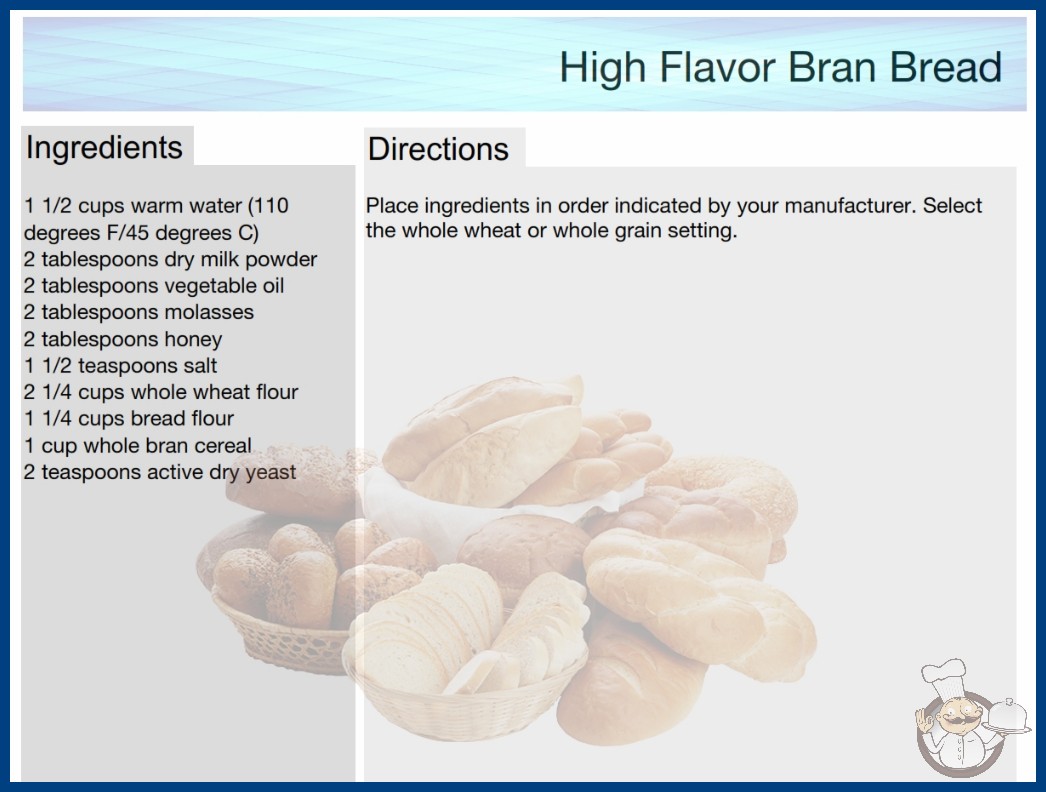 High Flavor Bran Bread

Ingredients

1 1/2 cups warm water (110 degrees F/45 degrees C)
2 tablespoons dry milk powder
2 tablespoons vegetable oil
2 tablespoons molasses
2 tablespoons honey
1 1/2 teaspoons salt
2 1/4 cups whole wheat flour
1 1/4 cups bread flour
1 cup whole bran cereal
2 teaspoons active dry yeast

Directions

Place ingredients in order indicated by your manufacturer. Select the whole wheat or whole grain setting.